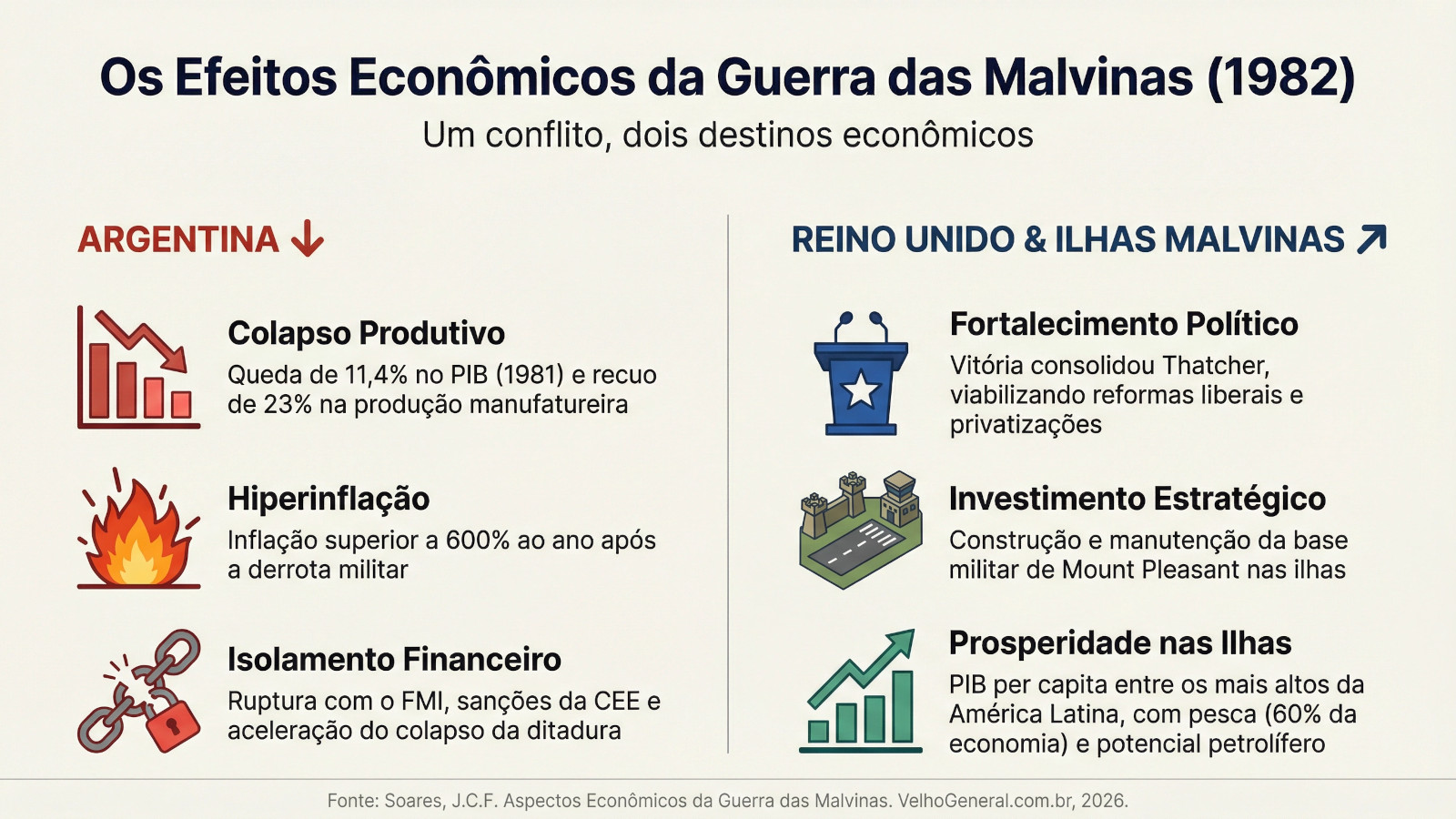 Os Efeitos Econômicos da Guerra das Malvinas (1982)

Um conflito, dois destinos econômicos

ARGENTINA ↓

Colapso Produtivo
Queda de 11,4% no PIB (1981) e recuo de 23% na produção manufatureira

Hiperinflação
Inflação superior a 600% ao ano após a derrota militar

Isolamento Financeiro
Ruptura com o FMI, sanções da CEE e aceleração do colapso da ditadura

REINO UNIDO & ILHAS MALVINAS ↗

Fortalecimento Político
Vitória consolidou Thatcher, viabilizando reformas liberais e privatizações

Investimento Estratégico
Construção e manutenção da base militar de Mount Pleasant nas ilhas

Prosperidade nas Ilhas
PIB per capita entre os mais altos da América Latina, com pesca (60% da economia) e potencial petrolífero

Fonte: Soares, J.C.F. Aspectos Econômicos da Guerra das Malvinas. VelhoGeneral.com.br, 2026.